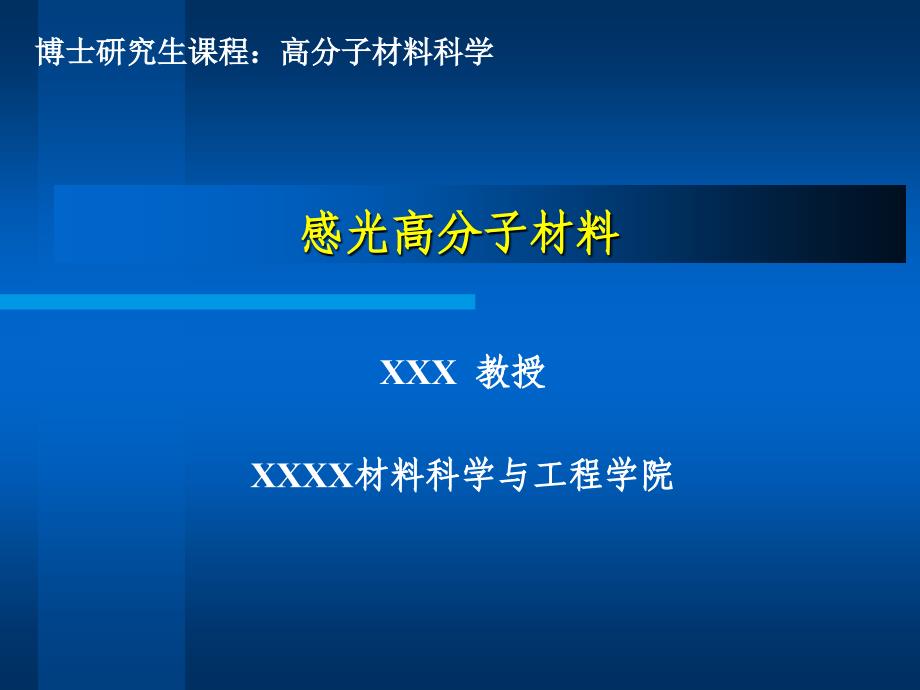 博士研究生课程：高分子材料科学

感光高分子材料

XXX 教授

XXXX材料科学与工程学院